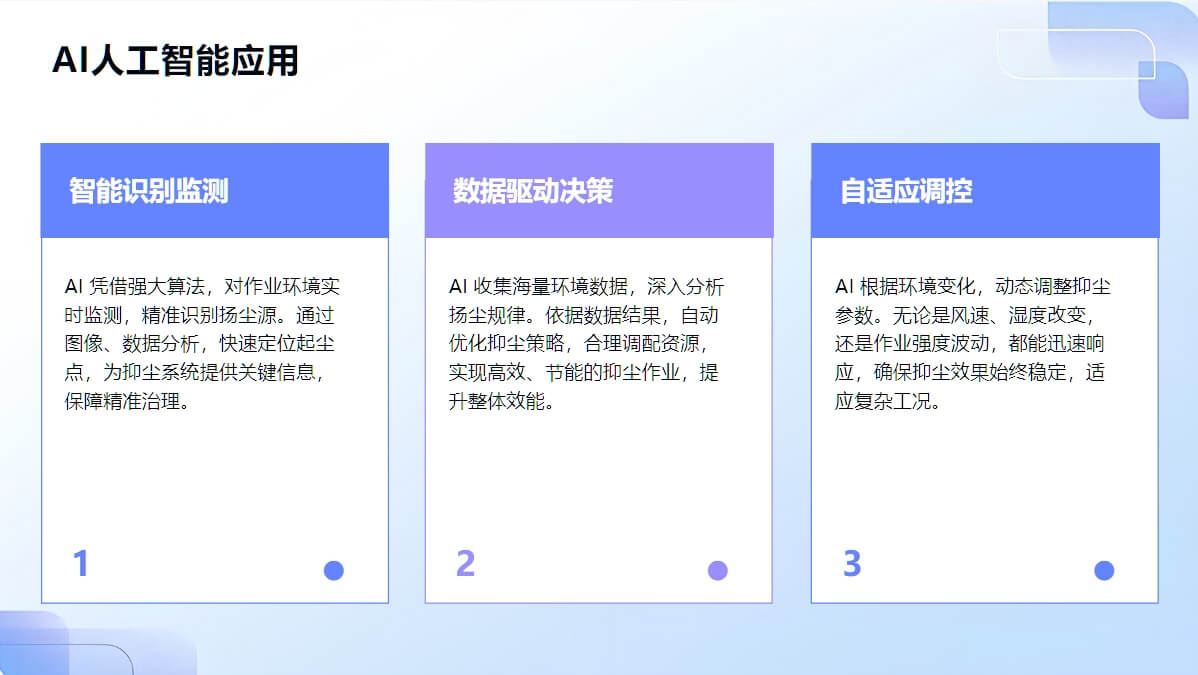 AI人工智能应用

智能识别监测

AI 凭借强大算法，对作业环境实时监测，精准识别扬尘源。通过图像、数据分析，快速定位起尘点，为抑尘系统提供关键信息，保障精准治理。

1

数据驱动决策

AI 收集海量环境数据，深入分析扬尘规律。依据数据结果，自动优化抑尘策略，合理调配资源，实现高效、节能的抑尘作业，提升整体效能。

2

自适应调控

AI 根据环境变化，动态调整抑尘参数。无论是风速、湿度改变，还是作业强度波动，都能迅速响应，确保抑尘效果始终稳定，适应复杂工况。

3